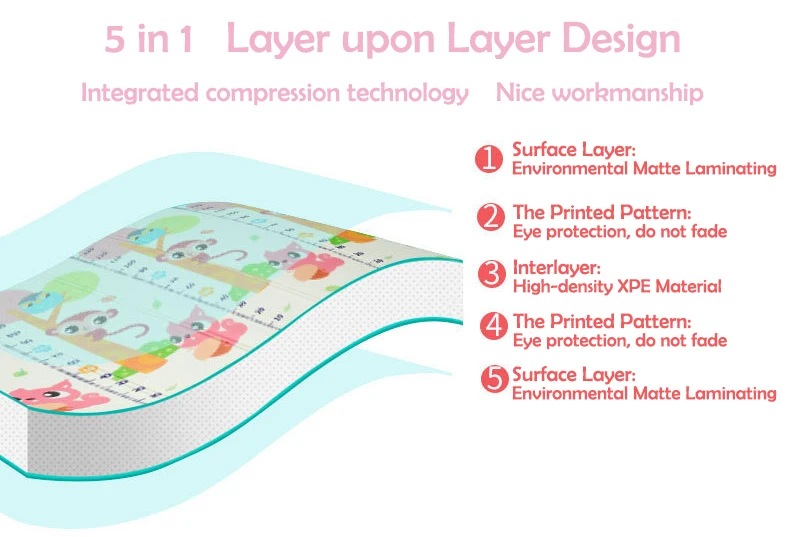 5 in 1 Layer upon Layer Design

Integrated compression technology Nice workmanship

1 Surface Layer:
Environmental Matte Laminating

2 The Printed Pattern:
Eye protection, do not fade

3 Interlayer:
High-density XPE Material

4 The Printed Pattern:
Eye protection, do not fade

5 Surface Layer:
Environmental Matte Laminating